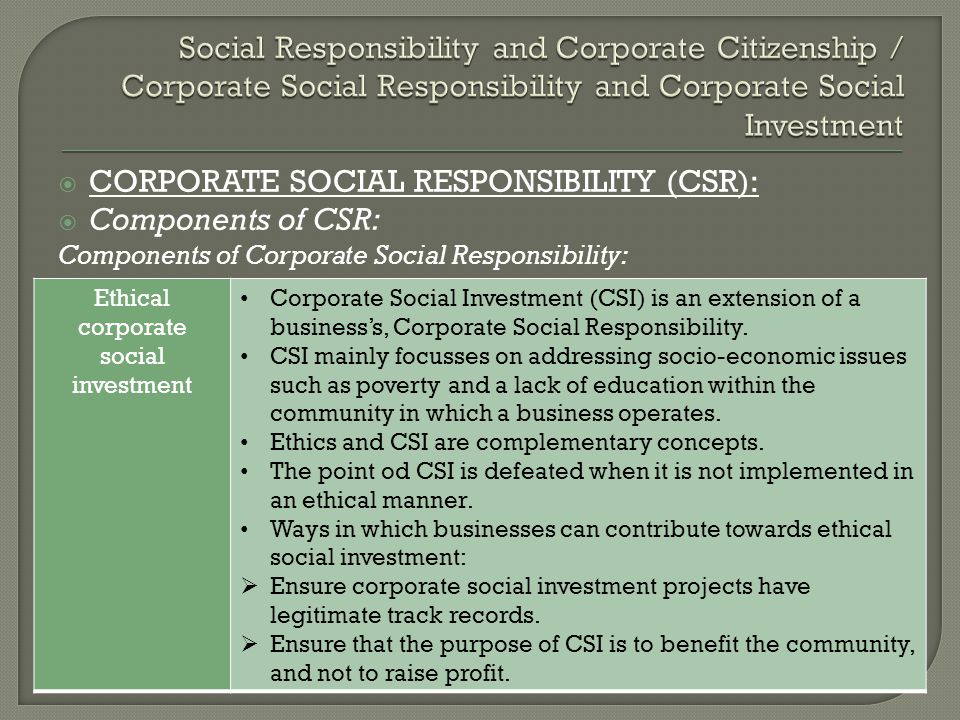 Social Responsibility and Corporate Citizenship / Corporate Social Responsibility and Corporate Social Investment

CORPORATE SOCIAL RESPONSIBILITY (CSR):

Components of CSR:

Components of Corporate Social Responsibility:

| Ethical corporate social investment | • Corporate Social Investment (CSI) is an extension of a business's, Corporate Social Responsibility. • CSI mainly focusses on addressing socio-economic issues such as poverty and a lack of education within the community in which a business operates. • Ethics and CSI are complementary concepts. • The point od CSI is defeated when it is not implemented in an ethical manner. • Ways in which businesses can contribute towards ethical social investment: ➢ Ensure corporate social investment projects have legitimate track records. ➢ Ensure that the purpose of CSI is to benefit the community, and not to raise profit. |
|---|---|